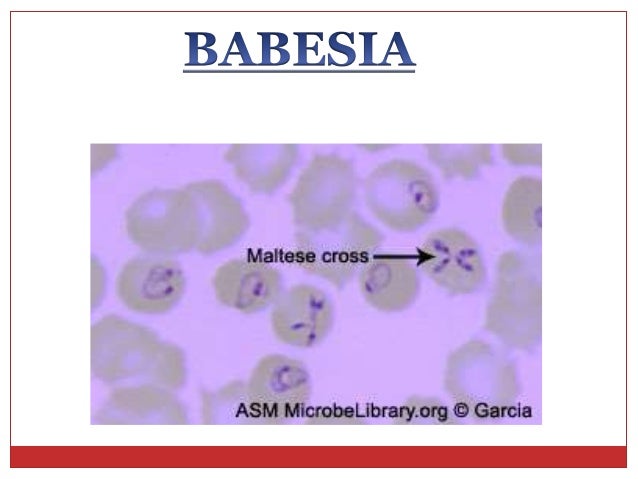 BABESIA

Maltese cross

ASM MicrobeLibrary.org © Garcia